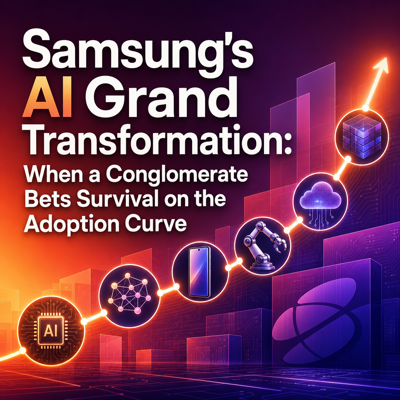 Samsung's AI Grand Transformation:

When a Conglomerate Bets Survival on the Adoption Curve

AI